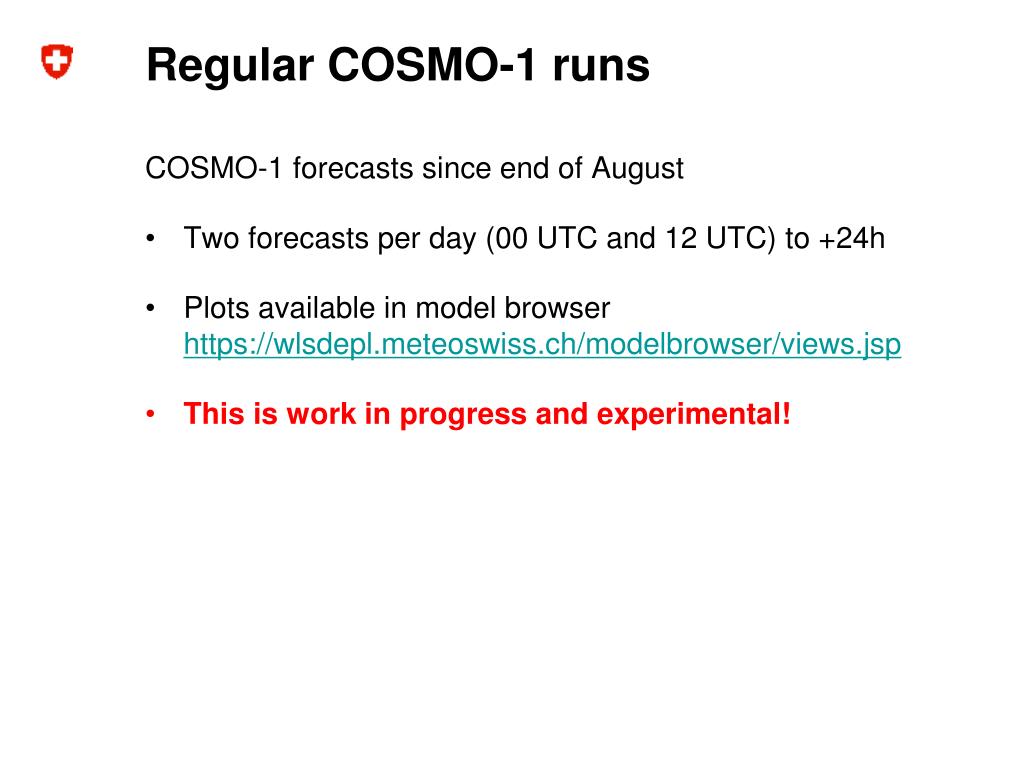 Regular COSMO-1 runs

COSMO-1 forecasts since end of August

• Two forecasts per day (00 UTC and 12 UTC) to +24h

• Plots available in model browser https://wlsdepl.meteoswiss.ch/modelbrowser/views.jsp

• This is work in progress and experimental!